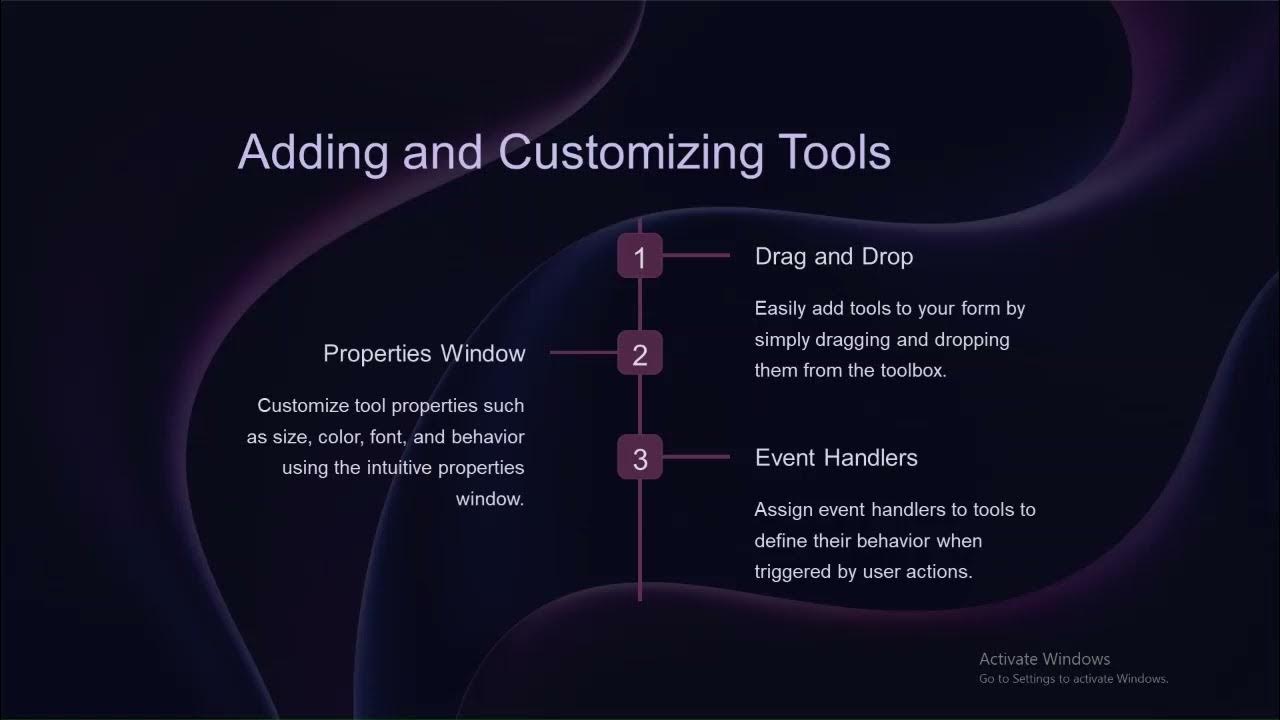 Adding and Customizing Tools

1

Drag and Drop

Easily add tools to your form by simply dragging and dropping them from the toolbox.

2

Properties Window

Customize tool properties such as size, color, font, and behavior using the intuitive properties window.

3

Event Handlers

Assign event handlers to tools to define their behavior when triggered by user actions.

Activate Windows
Go to Settings to activate Windows.